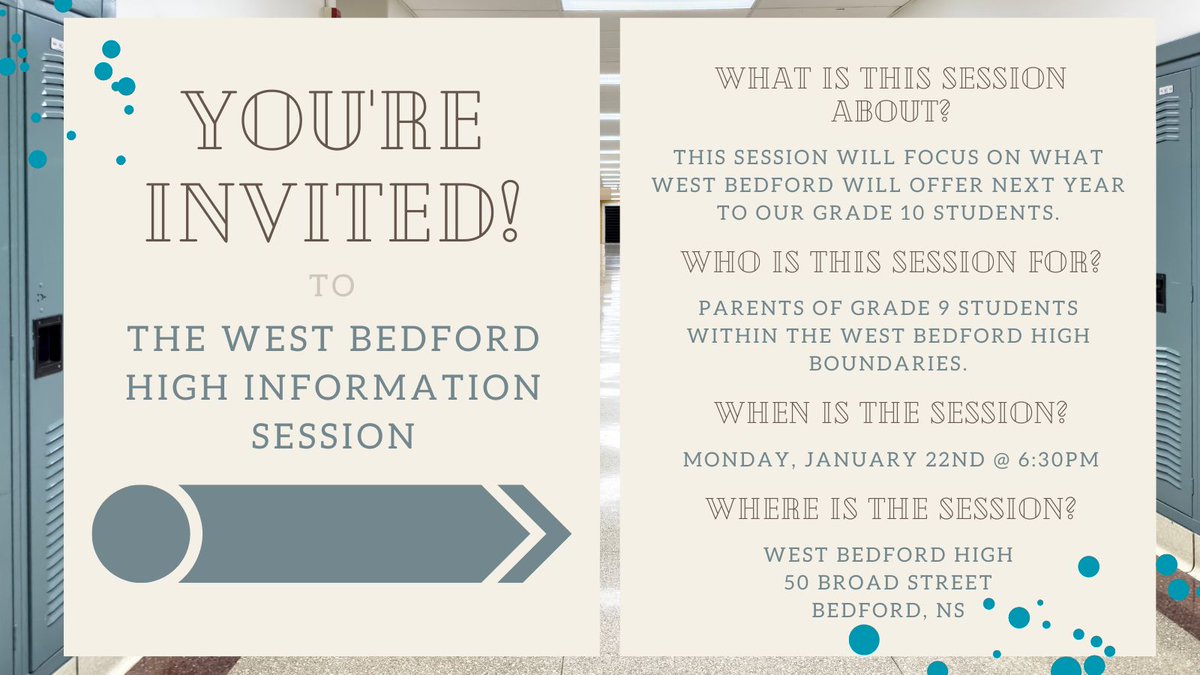 YOU'RE INVITED!

TO

THE WEST BEDFORD HIGH INFORMATION SESSION

WHAT IS THIS SESSION ABOUT?

THIS SESSION WILL FOCUS ON WHAT WEST BEDFORD WILL OFFER NEXT YEAR TO OUR GRADE 10 STUDENTS.

WHO IS THIS SESSION FOR?

PARENTS OF GRADE 9 STUDENTS WITHIN THE WEST BEDFORD HIGH BOUNDARIES.

WHEN IS THE SESSION?

MONDAY, JANUARY 22ND @ 6:30PM

WHERE IS THE SESSION?

WEST BEDFORD HIGH
50 BROAD STREET
BEDFORD, NS